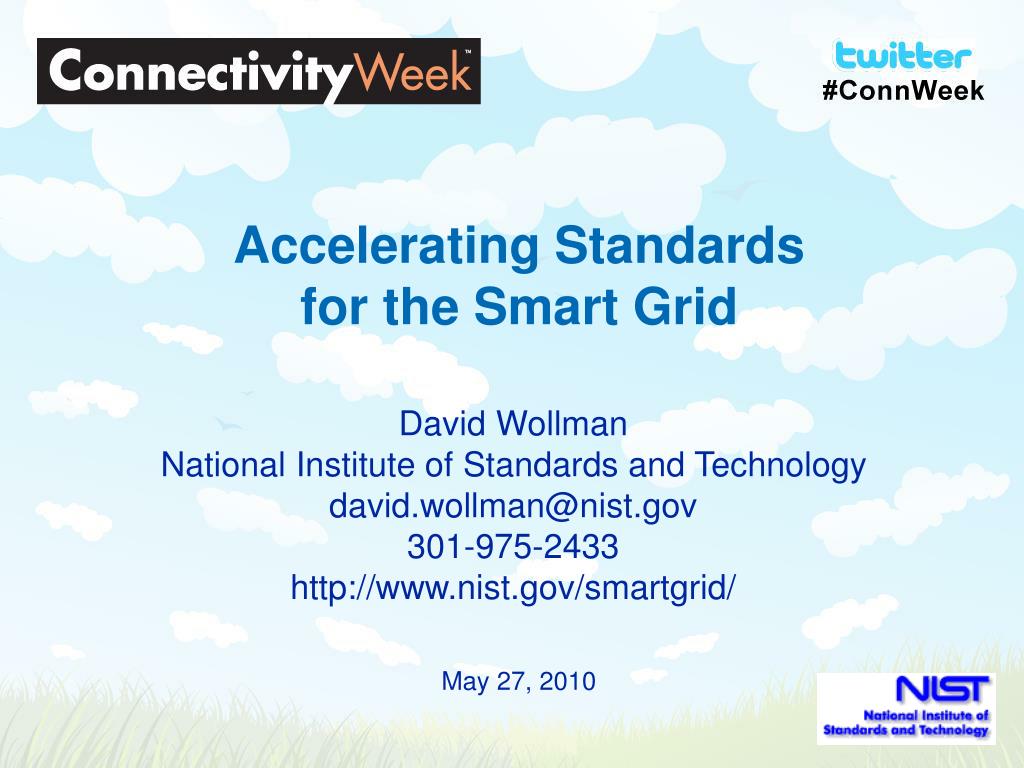 ConnectivityWeek™

twitter
#ConnWeek

Accelerating Standards for the Smart Grid

David Wollman
National Institute of Standards and Technology
david.wollman@nist.gov
301-975-2433
http://www.nist.gov/smartgrid/

May 27, 2010

NIST
National Institute of Standards and Technology